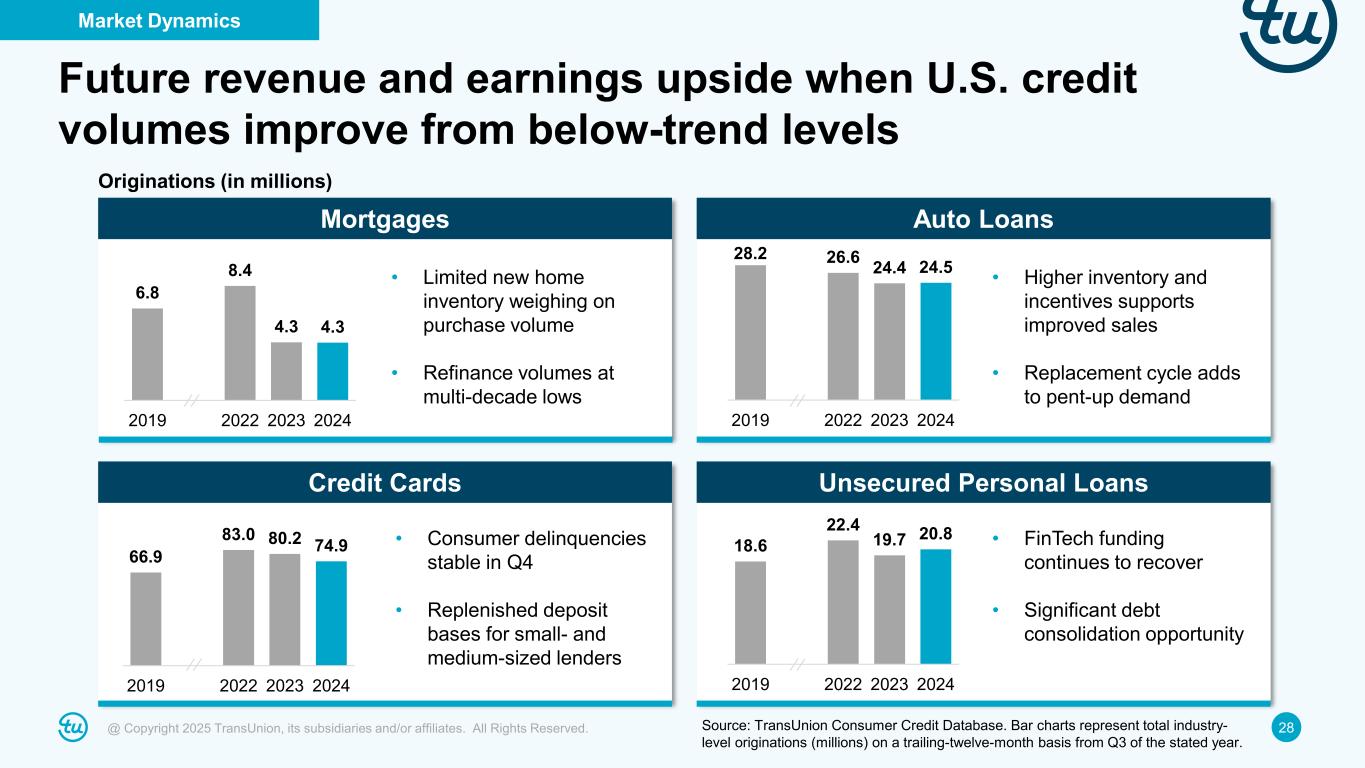 Market Dynamics

tu

Future revenue and earnings upside when U.S. credit volumes improve from below-trend levels

Originations (in millions)

Mortgages

6.8
8.4
4.3
4.3
2019
2022
2023
2024

• Limited new home inventory weighing on purchase volume

• Refinance volumes at multi-decade lows

Auto Loans

28.2
26.6
24.4
24.5
2019
2022
2023
2024

• Higher inventory and incentives supports improved sales

• Replacement cycle adds to pent-up demand

Credit Cards

66.9
83.0
80.2
74.9
2019
2022
2023
2024

• Consumer delinquencies stable in Q4

• Replenished deposit bases for small- and medium-sized lenders

Unsecured Personal Loans

18.6
22.4
19.7
20.8
2019
2022
2023
2024

• FinTech funding continues to recover

• Significant debt consolidation opportunity

tu @ Copyright 2025 TransUnion, its subsidiaries and/or affiliates. All Rights Reserved.

Source: TransUnion Consumer Credit Database. Bar charts represent total industry-level originations (millions) on a trailing-twelve-month basis from Q3 of the stated year.

28